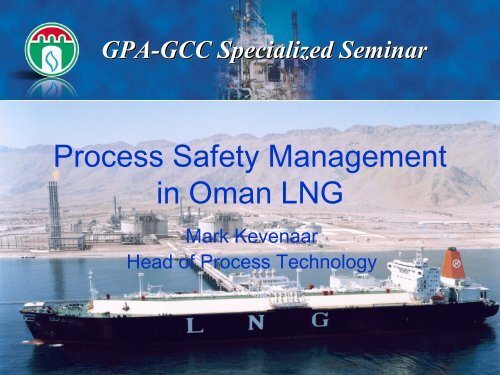 GPA-GCC Specialized Seminar

Process Safety Management in Oman LNG

Mark Kevenaar
Head of Process Technology

L N G